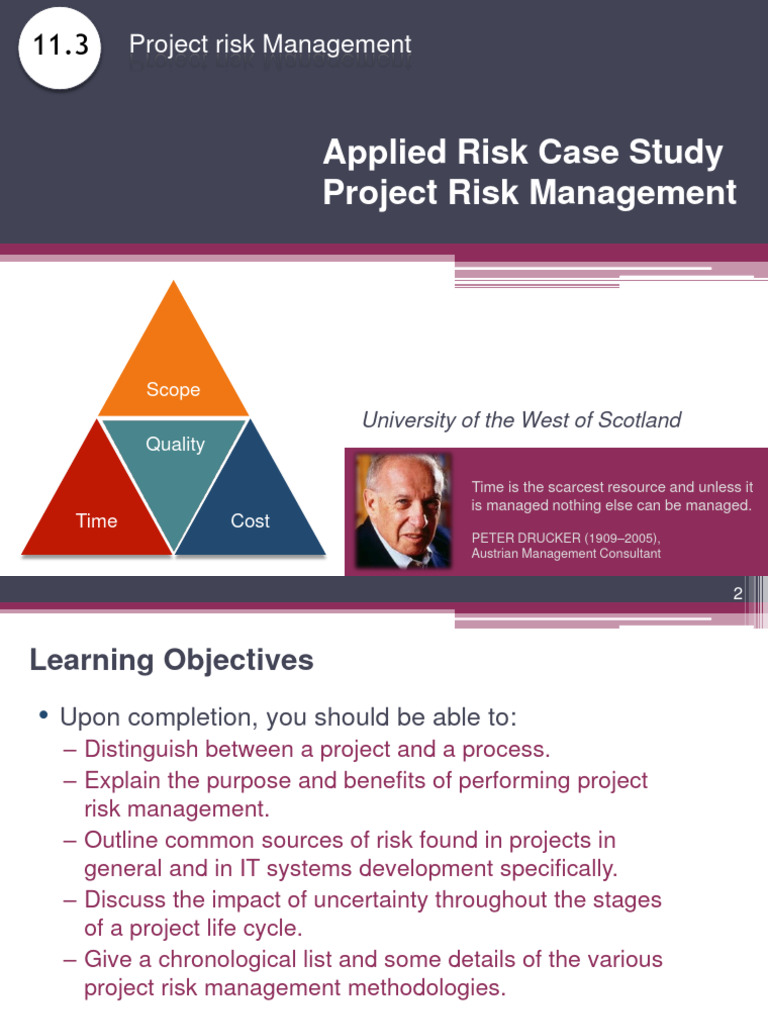 11.3 Project risk Management

Applied Risk Case Study
Project Risk Management

Scope
Quality
Time
Cost

University of the West of Scotland

Time is the scarcest resource and unless it is managed nothing else can be managed.

PETER DRUCKER (1909–2005), Austrian Management Consultant

2

Learning Objectives

• Upon completion, you should be able to:
– Distinguish between a project and a process.
– Explain the purpose and benefits of performing project risk management.
– Outline common sources of risk found in projects in general and in IT systems development specifically.
– Discuss the impact of uncertainty throughout the stages of a project life cycle.
– Give a chronological list and some details of the various project risk management methodologies.